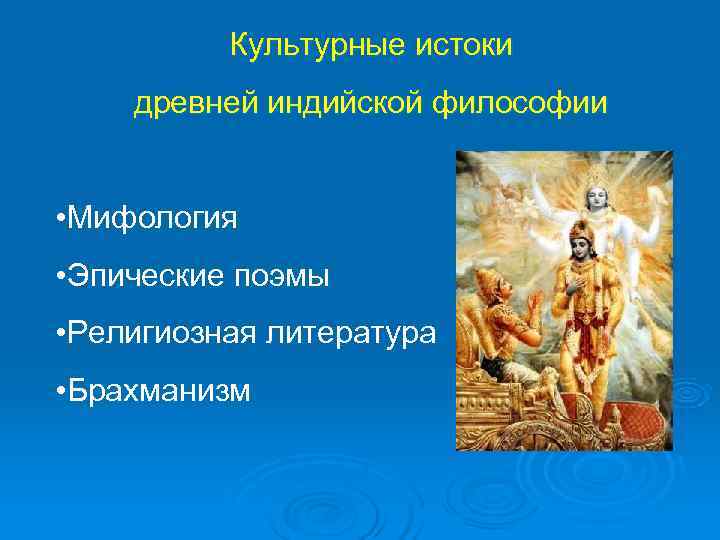 Культурные истоки
древней индийской философии

•Мифология

•Эпические поэмы

•Религиозная литература

•Брахманизм